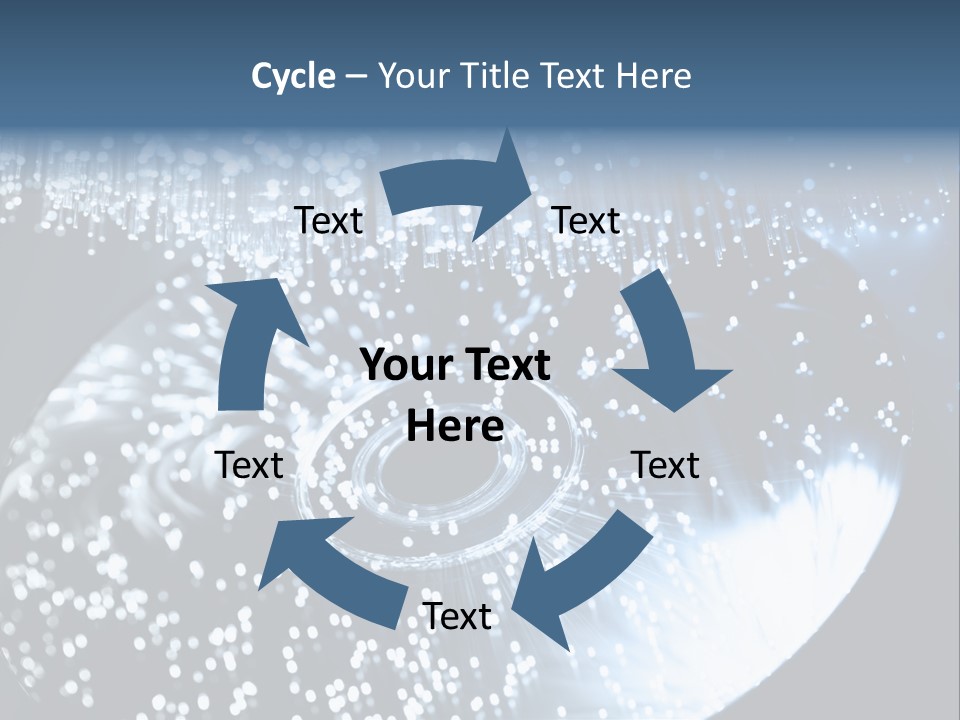 Cycle – Your Title Text Here

Text

Text

Your Text Here

Text

Text

Text